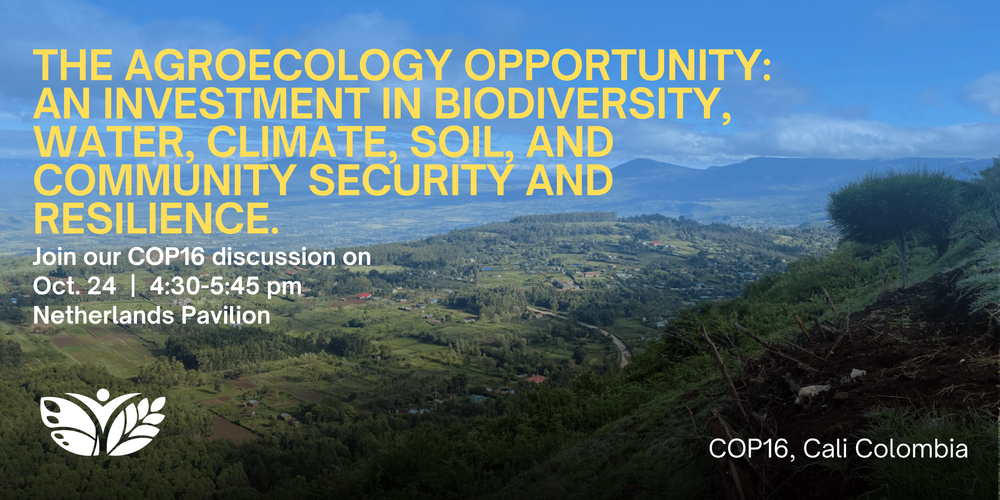 THE AGROECOLOGY OPPORTUNITY: AN INVESTMENT IN BIODIVERSITY, WATER, CLIMATE, SOIL, AND COMMUNITY SECURITY AND RESILIENCE.

Join our COP16 discussion on Oct. 24 | 4:30-5:45 pm Netherlands Pavilion

COP16, Cali Colombia